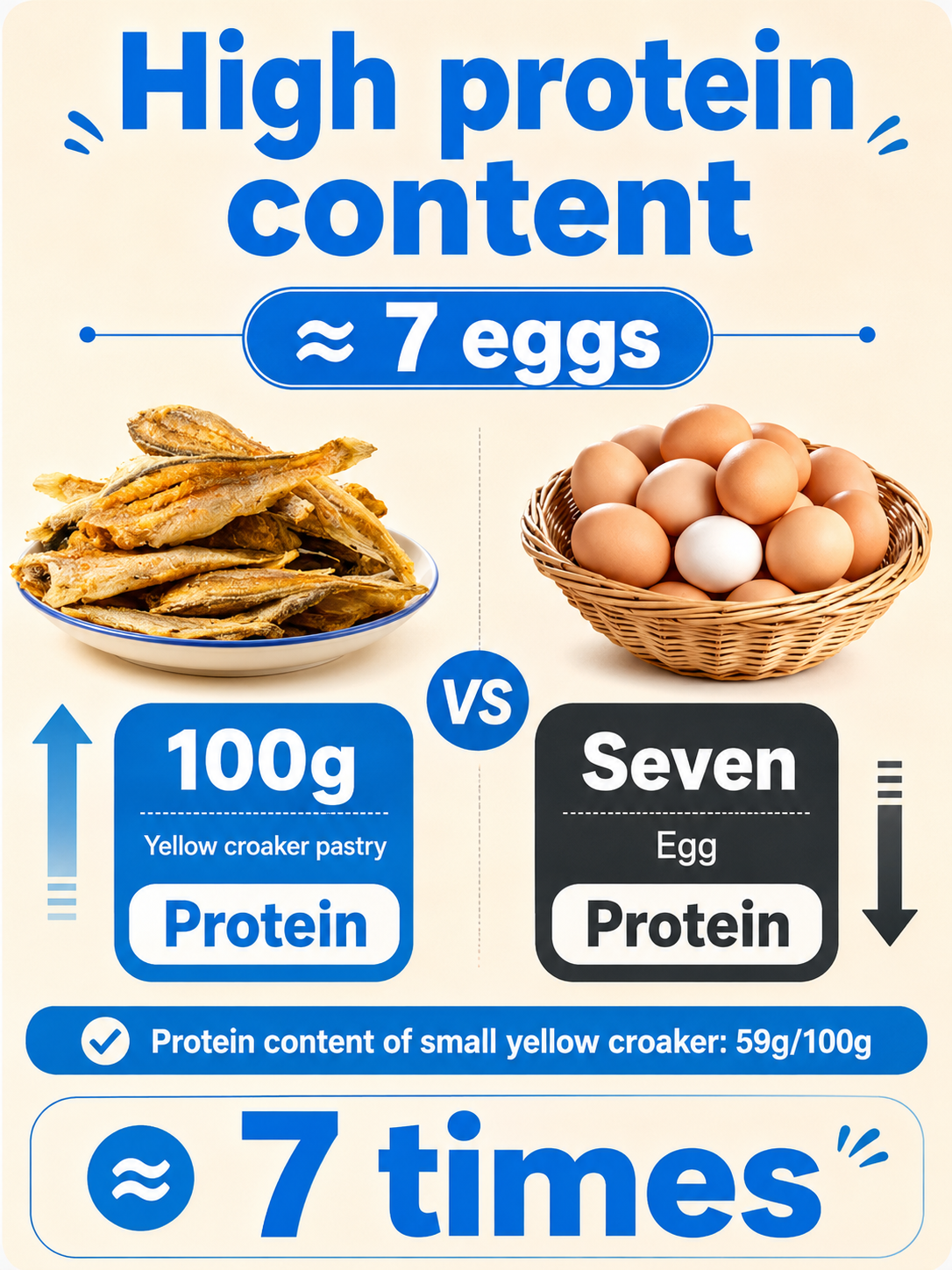 High protein content

≈ 7 eggs

VS

100g

Yellow croaker pastry

Protein

Seven

Egg

Protein

Protein content of small yellow croaker: 59g/100g

≈ 7 times